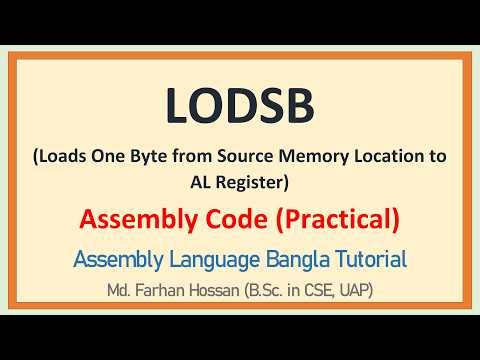 LODSB

(Loads One Byte from Source Memory Location to AL Register)

Assembly Code (Practical)

Assembly Language Bangla Tutorial

Md. Farhan Hossan (B.Sc. in CSE, UAP)